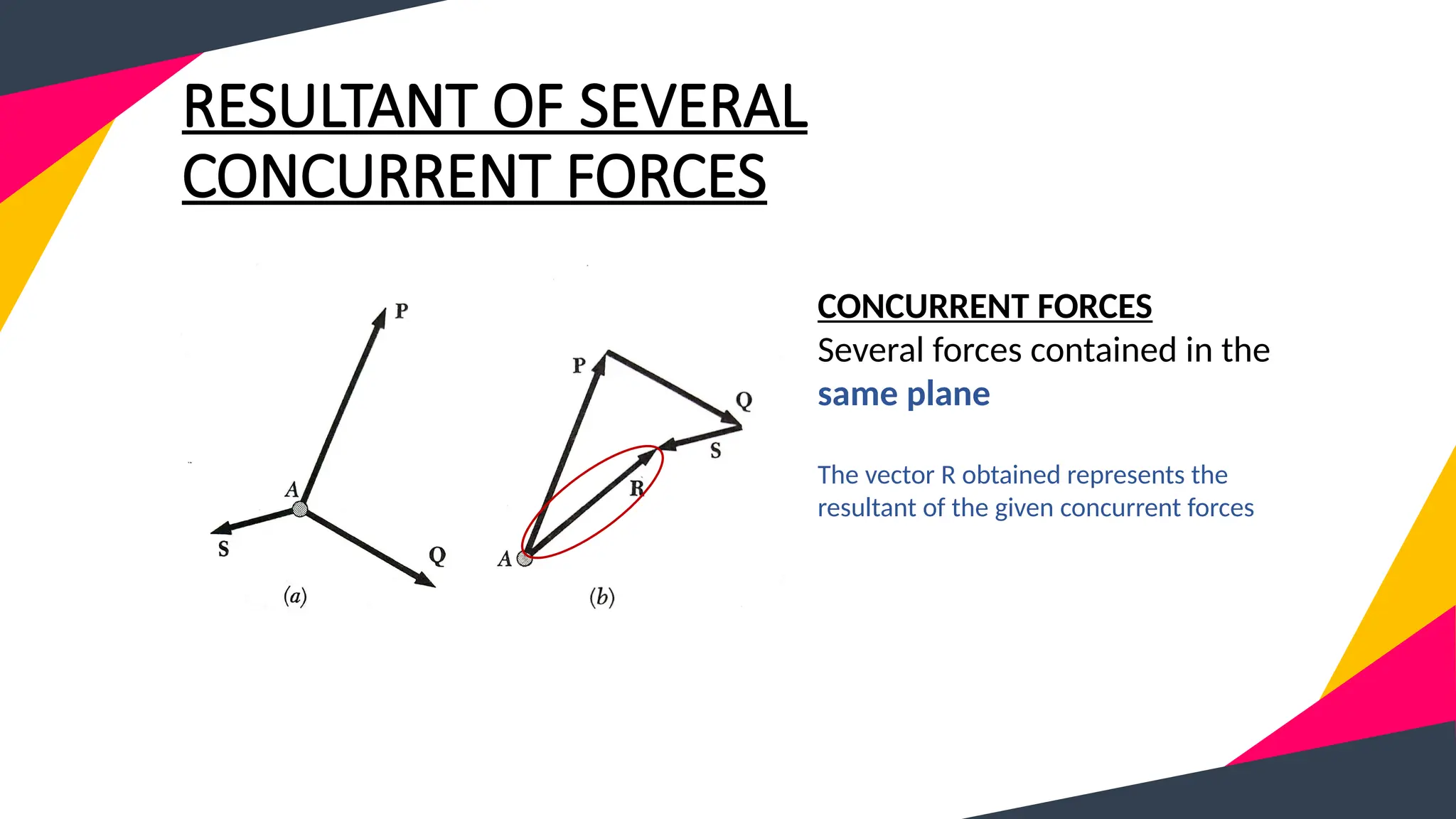 RESULTANT OF SEVERAL CONCURRENT FORCES

P
A
S
Q
(a)

P
Q
S
R
A
(b)

CONCURRENT FORCES
Several forces contained in the same plane

The vector R obtained represents the resultant of the given concurrent forces